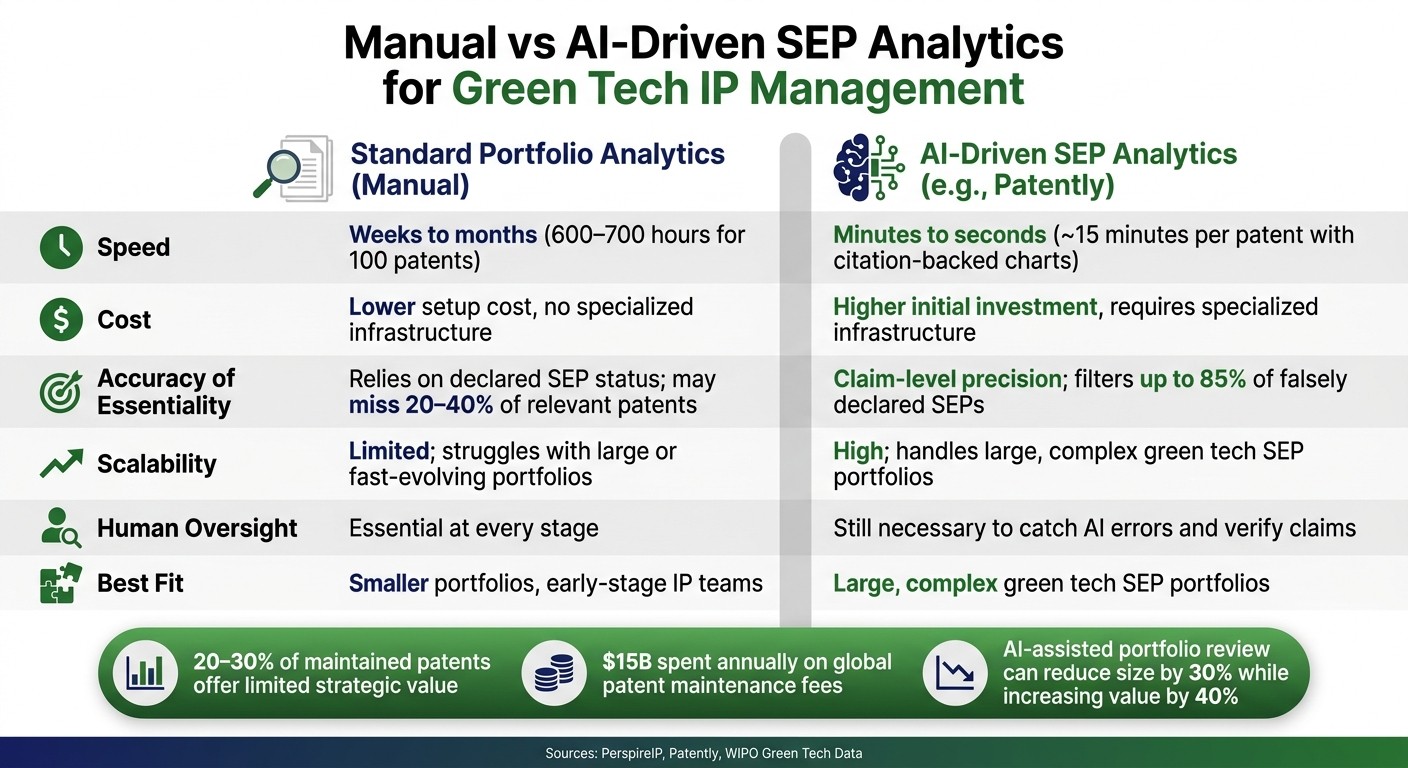 Manual vs AI-Driven SEP Analytics for Green Tech IP Management

| | Standard Portfolio Analytics (Manual) | AI-Driven SEP Analytics (e.g., Patently) |
|---|---|---|
| Speed | Weeks to months (600–700 hours for 100 patents) | Minutes to seconds (~15 minutes per patent with citation-backed charts) |
| Cost | Lower setup cost, no specialized infrastructure | Higher initial investment, requires specialized infrastructure |
| Accuracy of Essentiality | Relies on declared SEP status; may miss 20–40% of relevant patents | Claim-level precision; filters up to 85% of falsely declared SEPs |
| Scalability | Limited; struggles with large or fast-evolving portfolios | High; handles large, complex green tech SEP portfolios |
| Human Oversight | Essential at every stage | Still necessary to catch AI errors and verify claims |
| Best Fit | Smaller portfolios, early-stage IP teams | Large, complex green tech SEP portfolios |

20–30% of maintained patents offer limited strategic value

$15B spent annually on global patent maintenance fees

AI-assisted portfolio review can reduce size by 30% while increasing value by 40%

Sources: PerspireIP, Patently, WIPO Green Tech Data